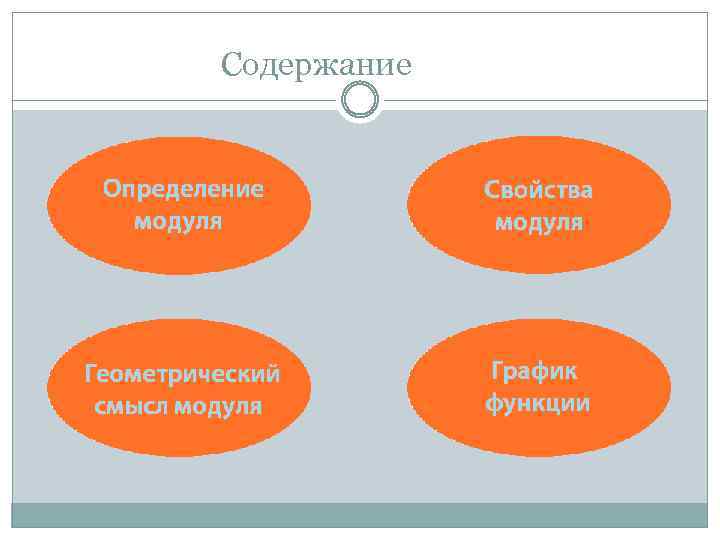 Содержание

Определение модуля

Свойства модуля

Геометрический смысл модуля

График функции